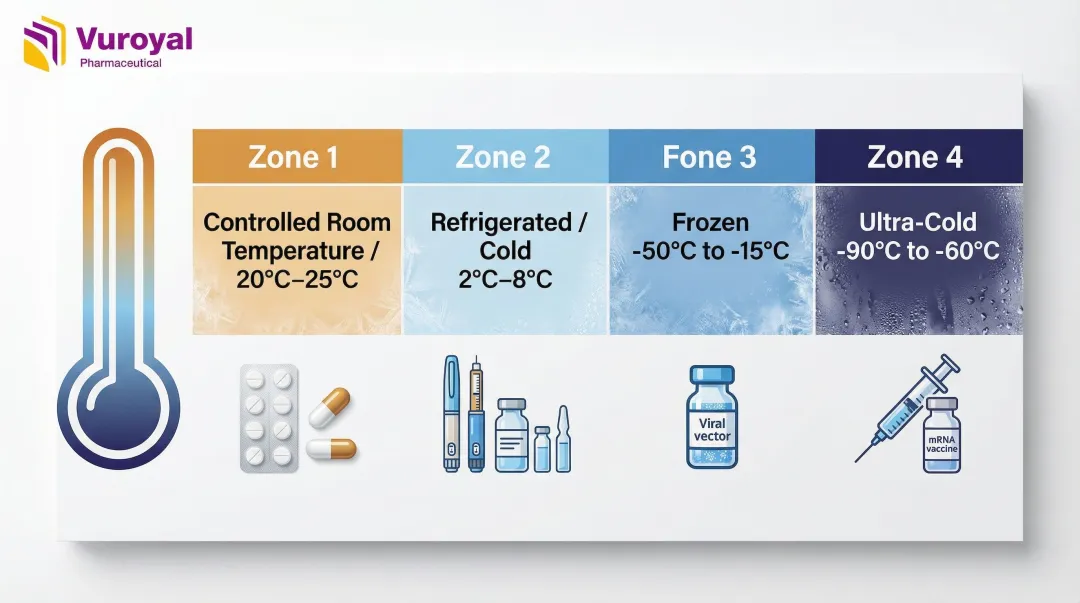 Vuroyal
Pharmaceutical

| Zone 1 | Zone 2 | Fone 3 | Zone 4 |
|---|---|---|---|
| Controlled Room Temperature / 20°C–25°C | Refrigerated / Cold 2°C–8°C | Frozen -50°C to -15°C | Ultra-Cold -90°C to -60°C |

Viral vector

mRNA vaccine